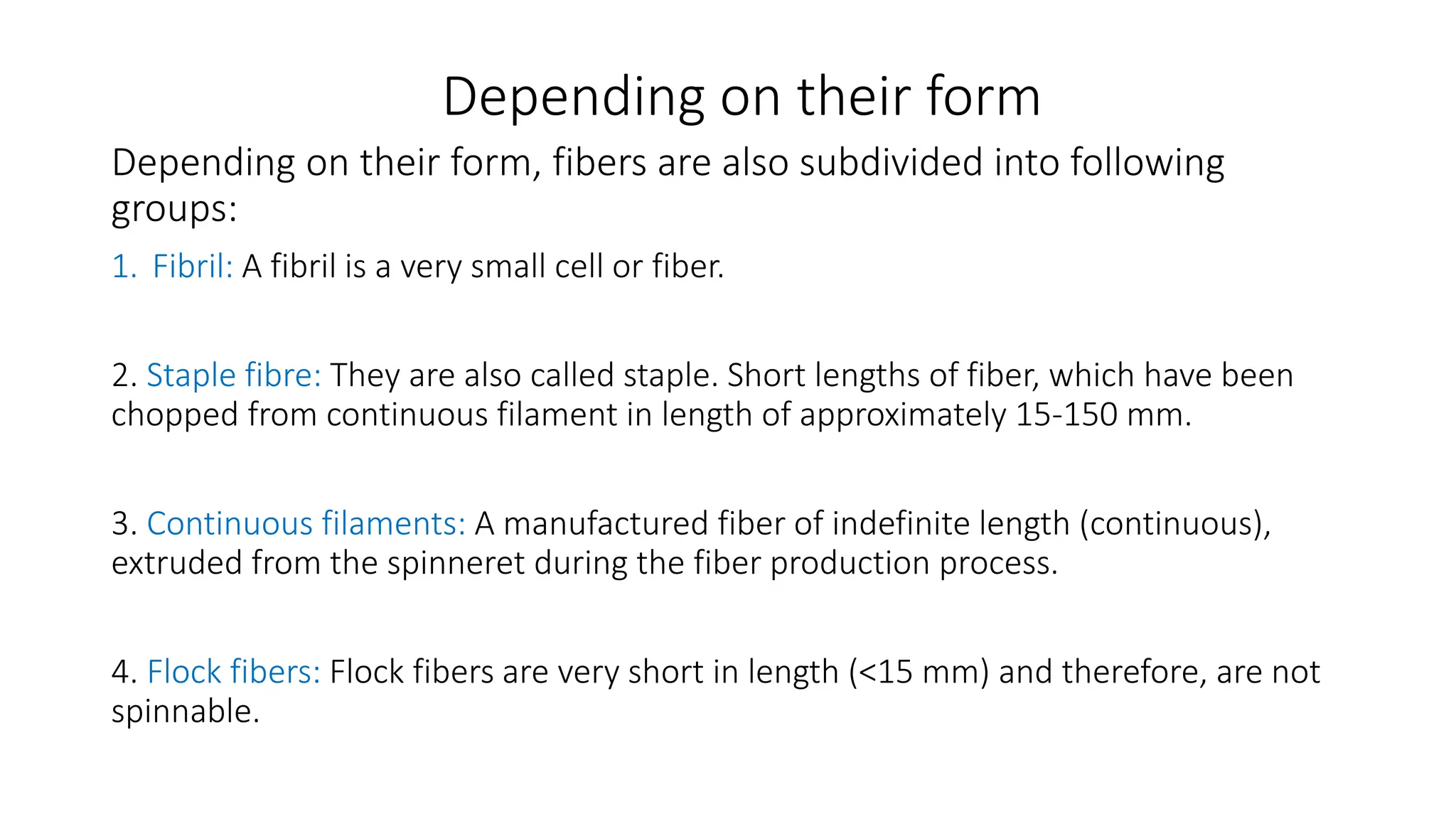 Depending on their form

Depending on their form, fibers are also subdivided into following groups:

1. Fibril: A fibril is a very small cell or fiber.

2. Staple fibre: They are also called staple. Short lengths of fiber, which have been chopped from continuous filament in length of approximately 15-150 mm.

3. Continuous filaments: A manufactured fiber of indefinite length (continuous), extruded from the spinneret during the fiber production process.

4. Flock fibers: Flock fibers are very short in length (<15 mm) and therefore, are not spinnable.